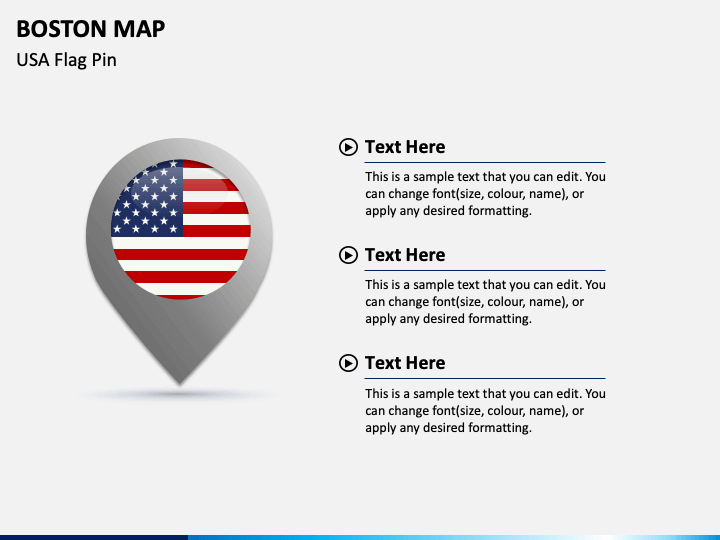 BOSTON MAP
USA Flag Pin

Text Here

This is a sample text that you can edit. You can change font(size, colour, name), or apply any desired formatting.

Text Here

This is a sample text that you can edit. You can change font(size, colour, name), or apply any desired formatting.

Text Here

This is a sample text that you can edit. You can change font(size, colour, name), or apply any desired formatting.